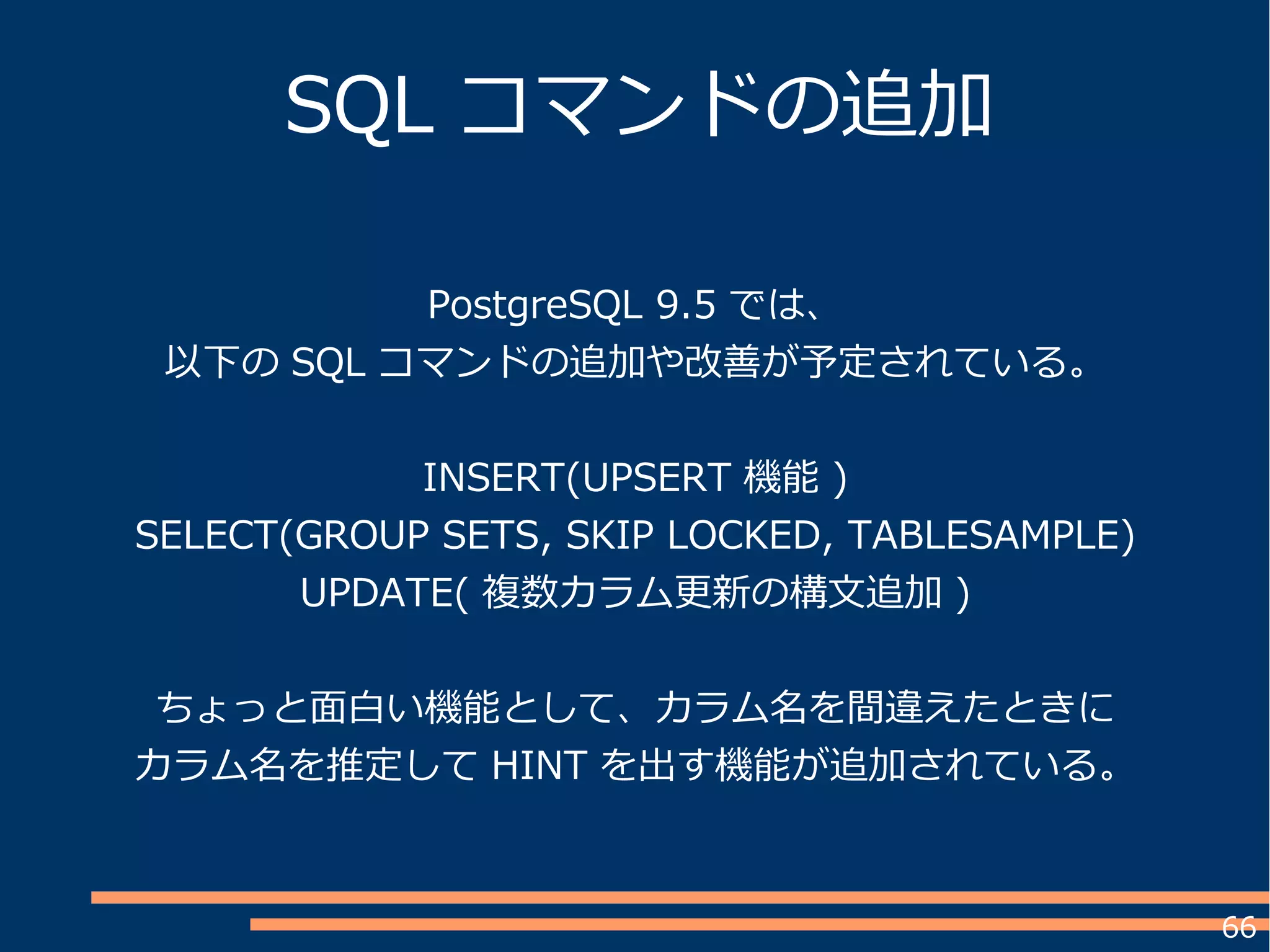 SQL コマンドの追加

PostgreSQL 9.5 では、
以下の SQL コマンドの追加や改善が予定されている。

INSERT(UPSERT 機能 )
SELECT(GROUP SETS, SKIP LOCKED, TABLESAMPLE)
UPDATE( 複数カラム更新の構文追加 )

ちょっと面白い機能として、カラム名を間違えたときに
カラム名を推定して HINT を出す機能が追加されている。

66